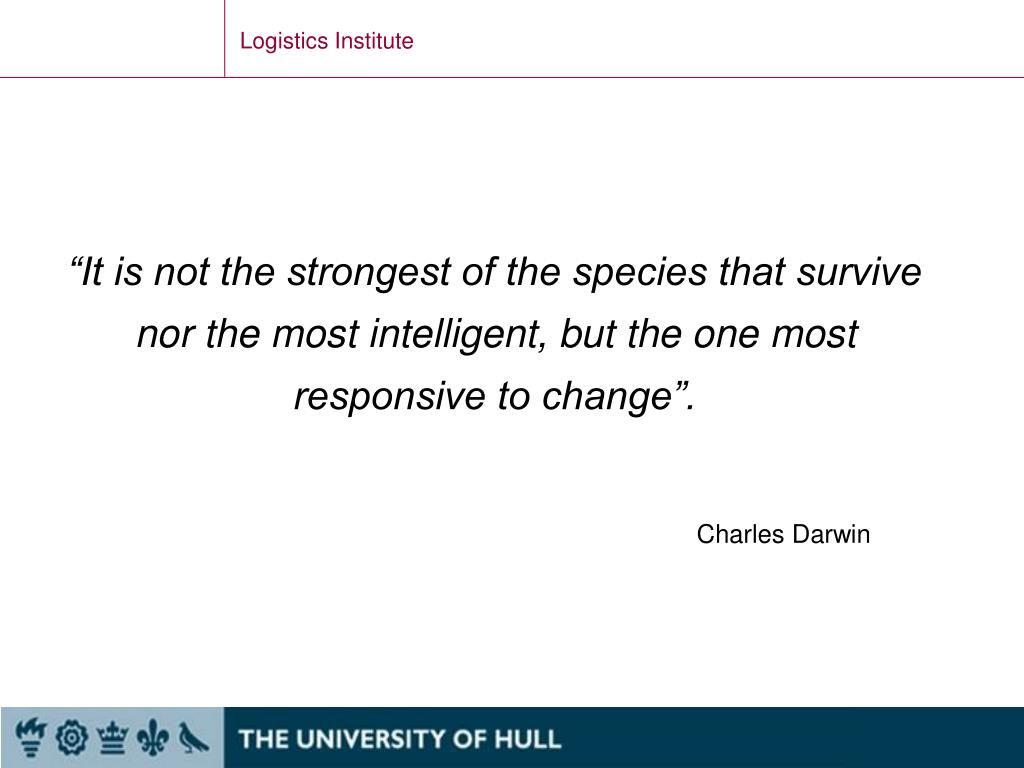 Logistics Institute

“It is not the strongest of the species that survive nor the most intelligent, but the one most responsive to change”.

Charles Darwin

THE UNIVERSITY OF HULL